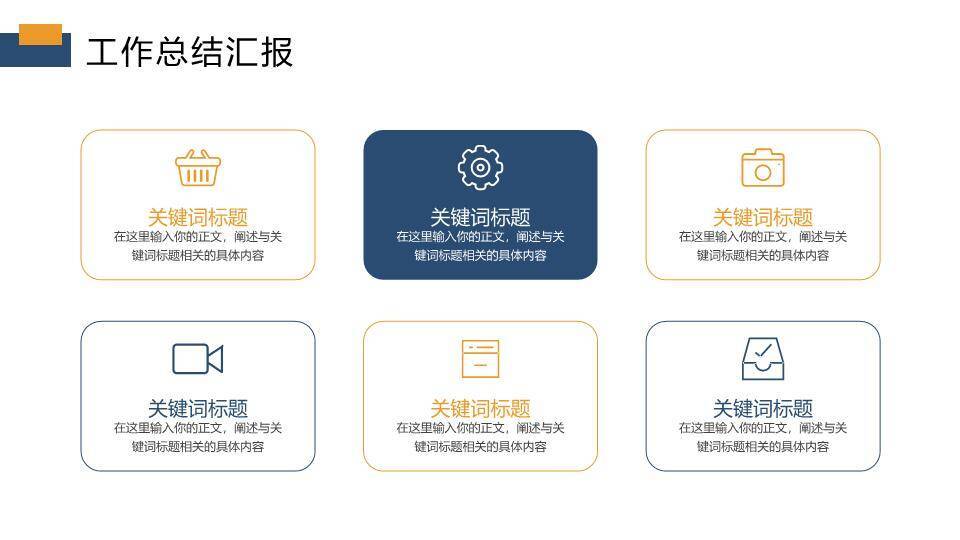 工作总结汇报

关键词标题
在这里输入你的正文，阐述与关键词标题相关的具体内容

关键词标题
在这里输入你的正文，阐述与关键词标题相关的具体内容

关键词标题
在这里输入你的正文，阐述与关键词标题相关的具体内容

关键词标题
在这里输入你的正文，阐述与关键词标题相关的具体内容

关键词标题
在这里输入你的正文，阐述与关键词标题相关的具体内容

关键词标题
在这里输入你的正文，阐述与关键词标题相关的具体内容